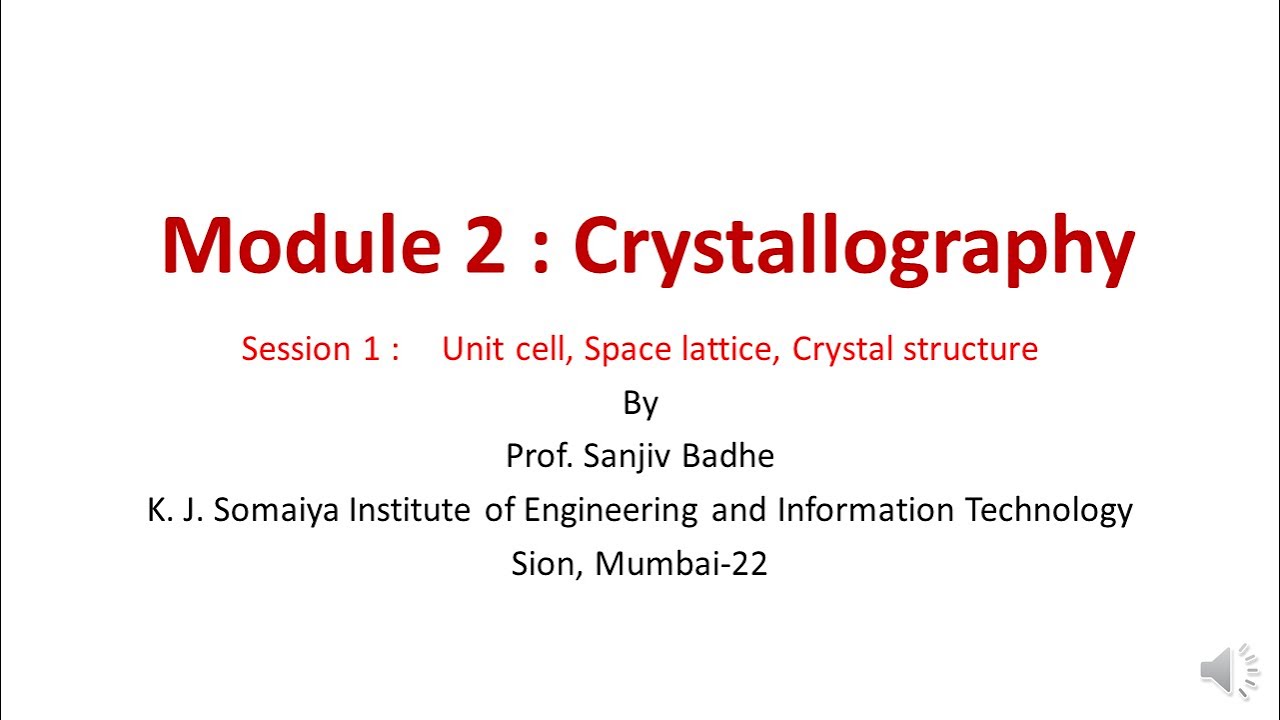 Module 2 : Crystallography

Session 1 : Unit cell, Space lattice, Crystal structure

By

Prof. Sanjiv Badhe

K. J. Somaiya Institute of Engineering and Information Technology

Sion, Mumbai-22